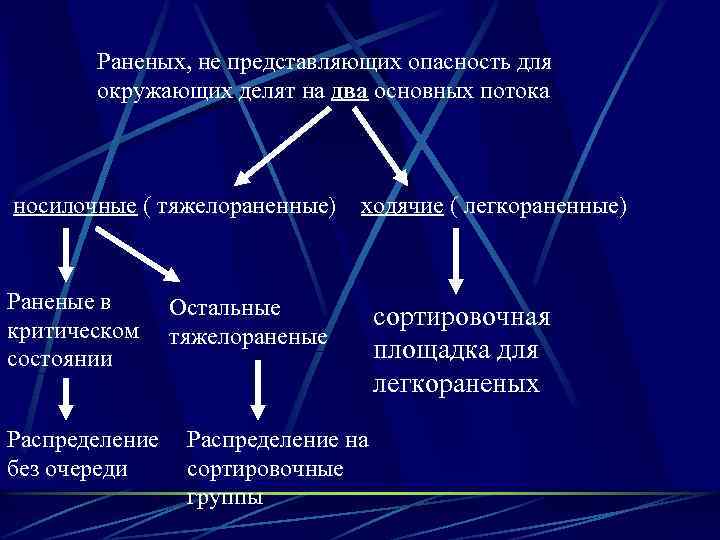 Раненых, не представляющих опасность для окружающих делят на два основных потока

носилочные ( тяжелораненные)

ходячие ( легкораненные)

Раненые в критическом состоянии

Остальные тяжелораненые

сортировочная площадка для легкораненых

Распределение без очереди

Распределение на сортировочные группы